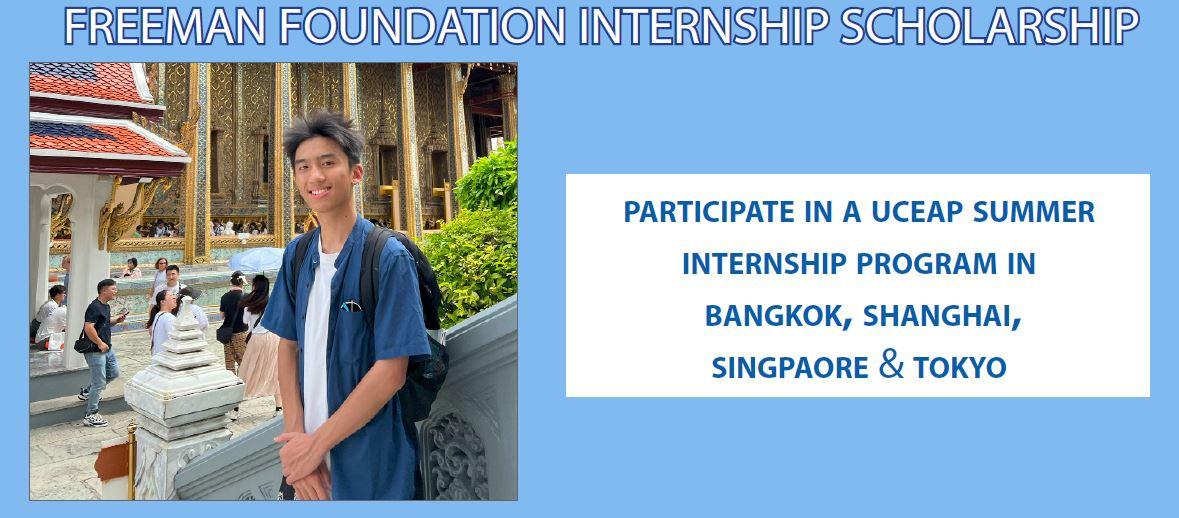 FREEMAN FOUNDATION INTERNSHIP SCHOLARSHIP

PARTICIPATE IN A UCEAP SUMMER INTERNSHIP PROGRAM IN BANGKOK, SHANGHAI, SINGPAORE & TOKYO